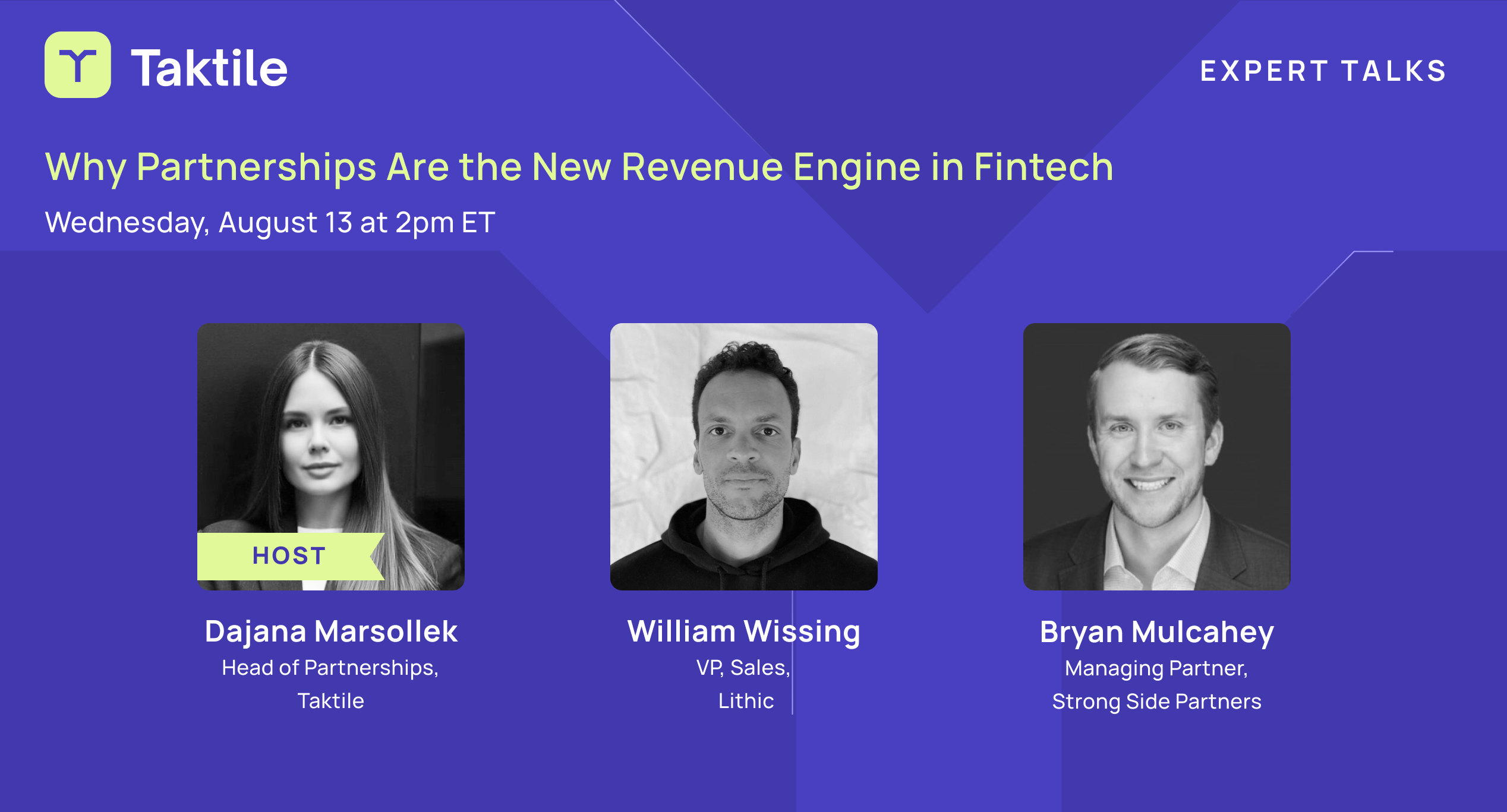 Taktile

EXPERT TALKS

Why Partnerships Are the New Revenue Engine in Fintech

Wednesday, August 13 at 2pm ET

HOST

Dajana Marsollek
Head of Partnerships,
Taktile

William Wissing
VP, Sales,
Lithic

Bryan Mulcahey
Managing Partner,
Strong Side Partners